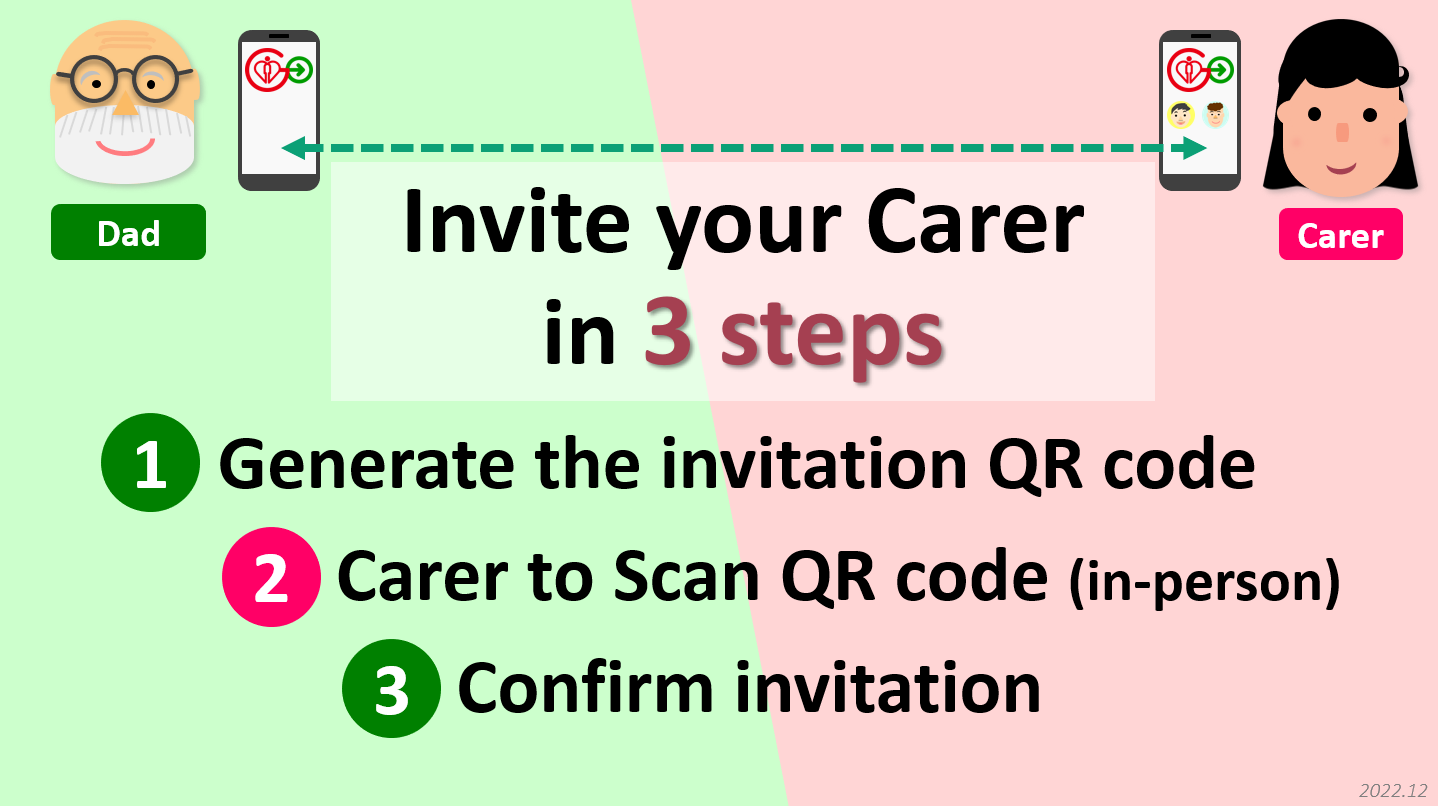 Dad

Carer

Invite your Carer in 3 steps

1 Generate the invitation QR code

2 Carer to Scan QR code (in-person)

3 Confirm invitation

2022.12